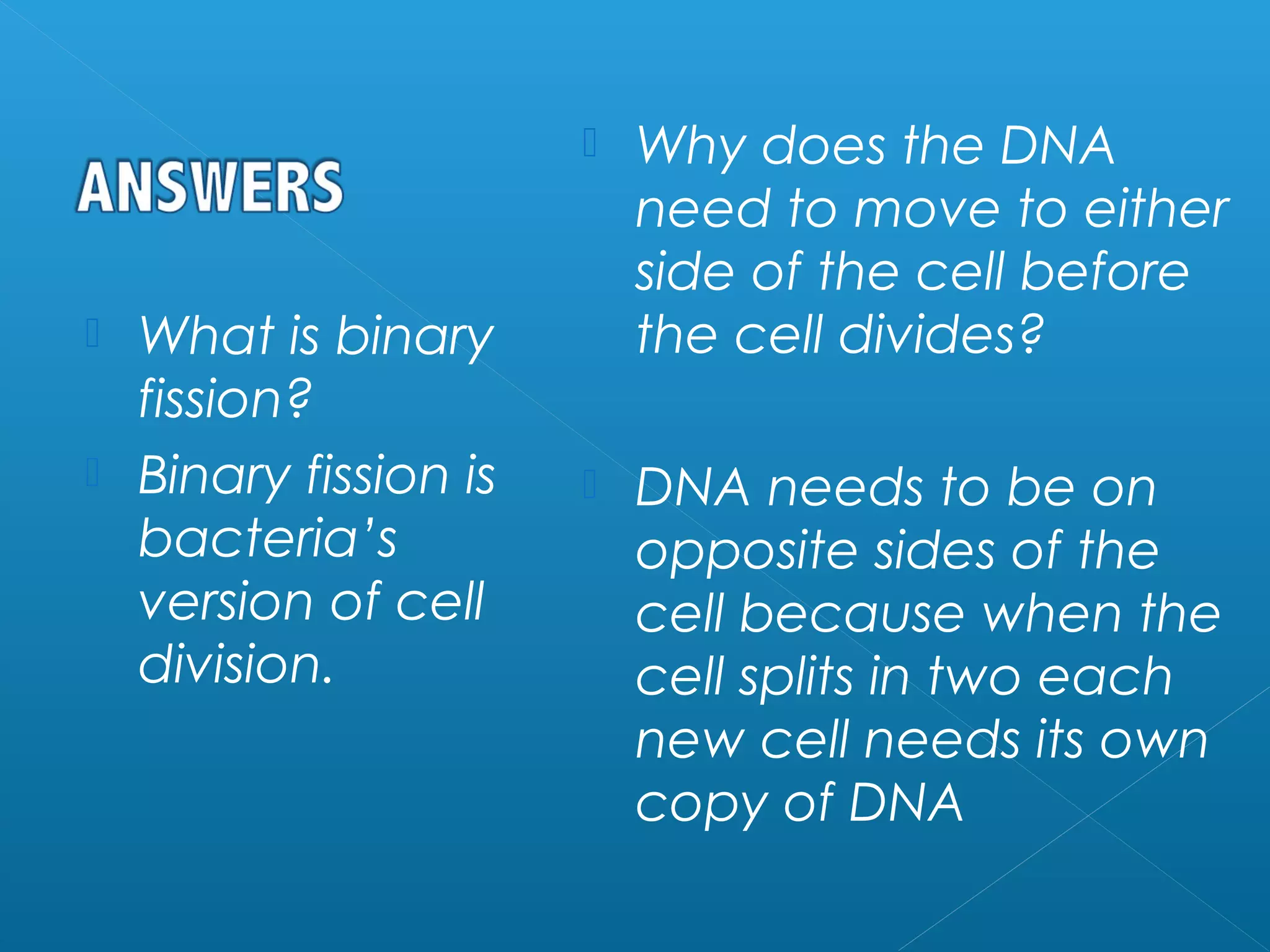 ANSWERS

What is binary fission?

Binary fission is bacteria's version of cell division.

Why does the DNA need to move to either side of the cell before the cell divides?

DNA needs to be on opposite sides of the cell because when the cell splits in two each new cell needs its own copy of DNA